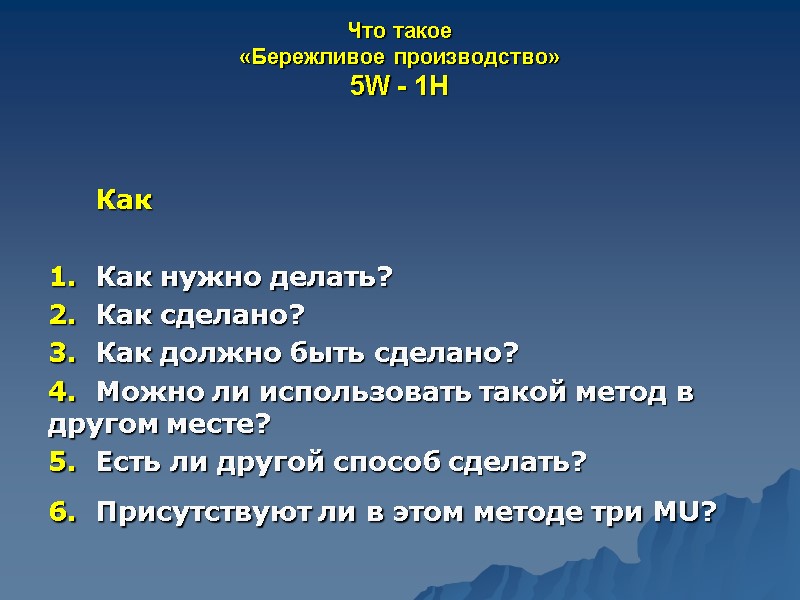 Что такое
«Бережливое производство»
5W - 1H

Как

1. Как нужно делать?
2. Как сделано?
3. Как должно быть сделано?
4. Можно ли использовать такой метод в другом месте?
5. Есть ли другой способ сделать?
6. Присутствуют ли в этом методе три MU?